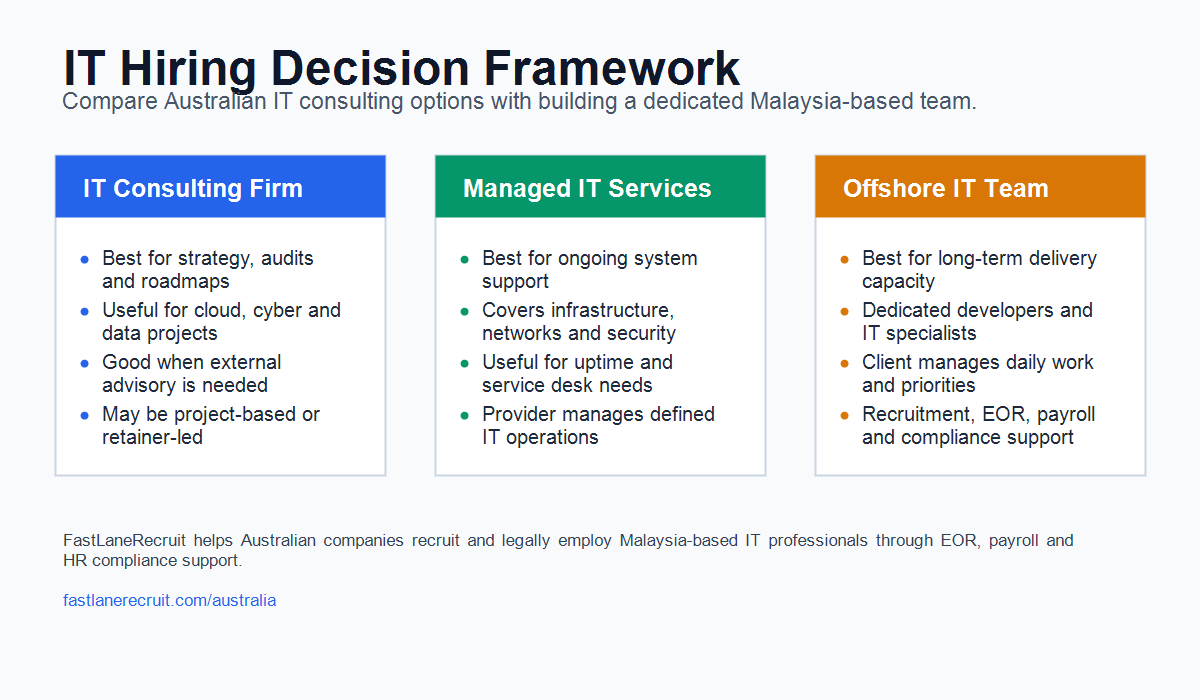 IT Hiring Decision Framework

Compare Australian IT consulting options with building a dedicated Malaysia-based team.

IT Consulting Firm

- Best for strategy, audits and roadmaps
- Useful for cloud, cyber and data projects
- Good when external advisory is needed
- May be project-based or retainer-led

Managed IT Services

- Best for ongoing system support
- Covers infrastructure, networks and security
- Useful for uptime and service desk needs
- Provider manages defined IT operations

Offshore IT Team

- Best for long-term delivery capacity
- Dedicated developers and IT specialists
- Client manages daily work and priorities
- Recruitment, EOR, payroll and compliance support

FastLaneRecruit helps Australian companies recruit and legally employ Malaysia-based IT professionals through EOR, payroll and HR compliance support.

fastlanerecruit.com/australia